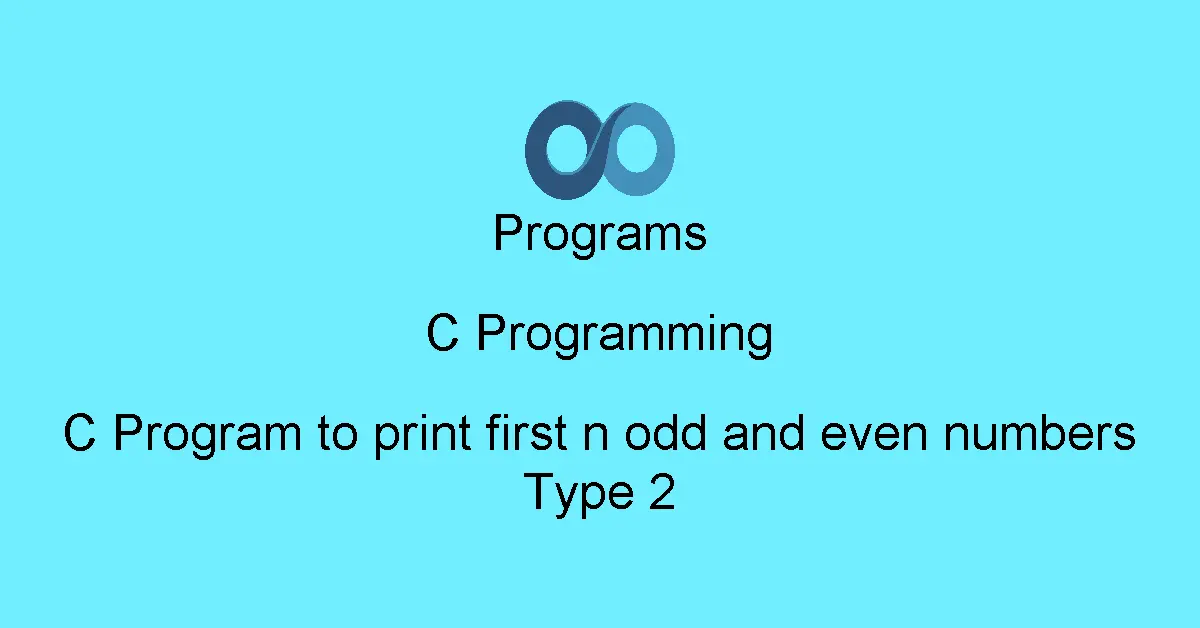 Programs

C Programming

C Program to print first n odd and even numbers Type 2